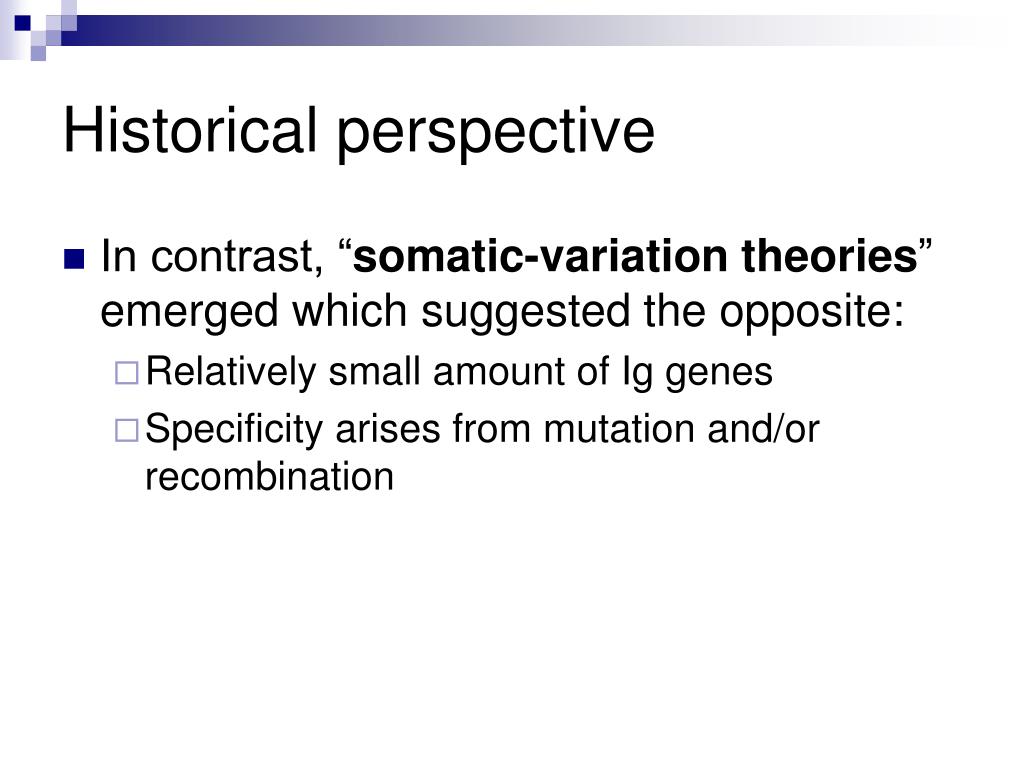 Historical perspective

In contrast, “somatic-variation theories” emerged which suggested the opposite:

Relatively small amount of Ig genes

Specificity arises from mutation and/or recombination